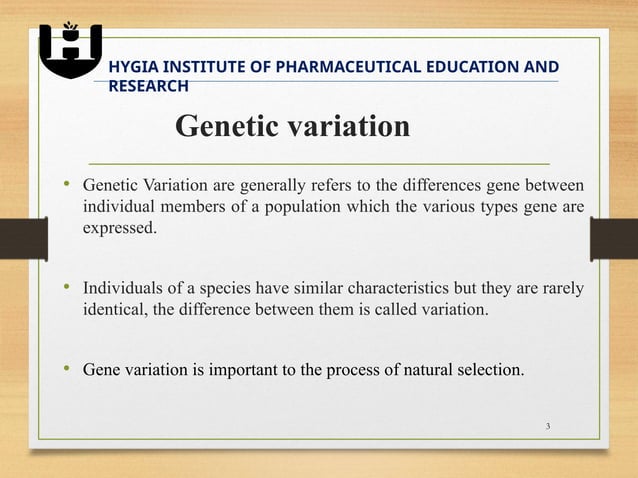 HYGIA INSTITUTE OF PHARMACEUTICAL EDUCATION AND RESEARCH

Genetic variation

• Genetic Variation are generally refers to the differences gene between individual members of a population which the various types gene are expressed.

• Individuals of a species have similar characteristics but they are rarely identical, the difference between them is called variation.

• Gene variation is important to the process of natural selection.

3